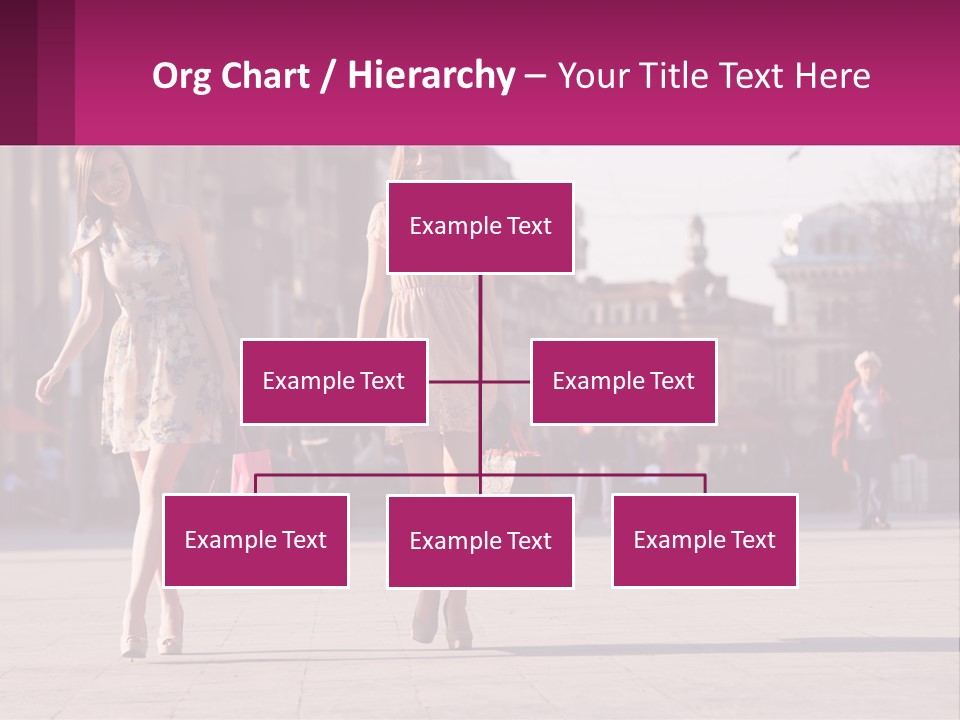 Org Chart / Hierarchy – Your Title Text Here

Example Text

Example Text

Example Text

Example Text

Example Text

Example Text